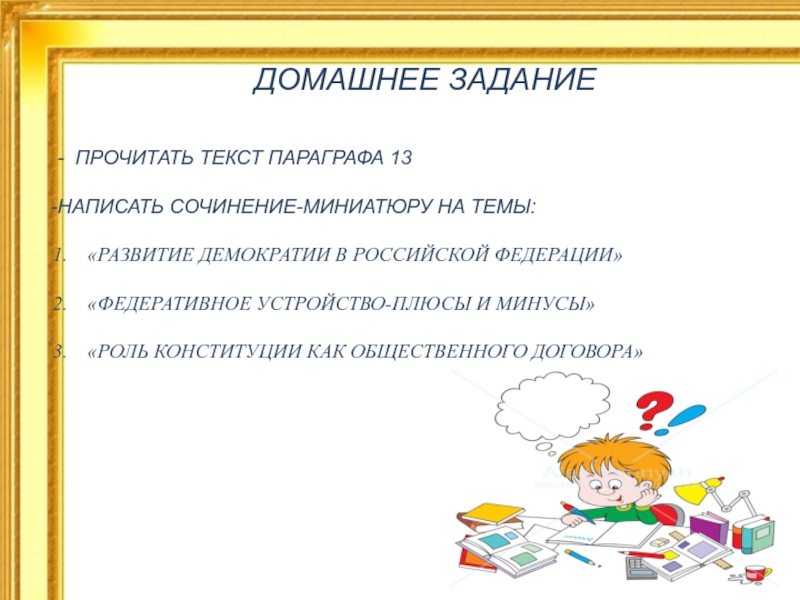 ДОМАШНЕЕ ЗАДАНИЕ

- ПРОЧИТАТЬ ТЕКСТ ПАРАГРАФА 13

-НАПИСАТЬ СОЧИНЕНИЕ-МИНИАТЮРУ НА ТЕМЫ:

1. «РАЗВИТИЕ ДЕМОКРАТИИ В РОССИЙСКОЙ ФЕДЕРАЦИИ»

2. «ФЕДЕРАТИВНОЕ УСТРОЙСТВО-ПЛЮСЫ И МИНУСЫ»

3. «РОЛЬ КОНСТИТУЦИИ КАК ОБЩЕСТВЕННОГО ДОГОВОРА»